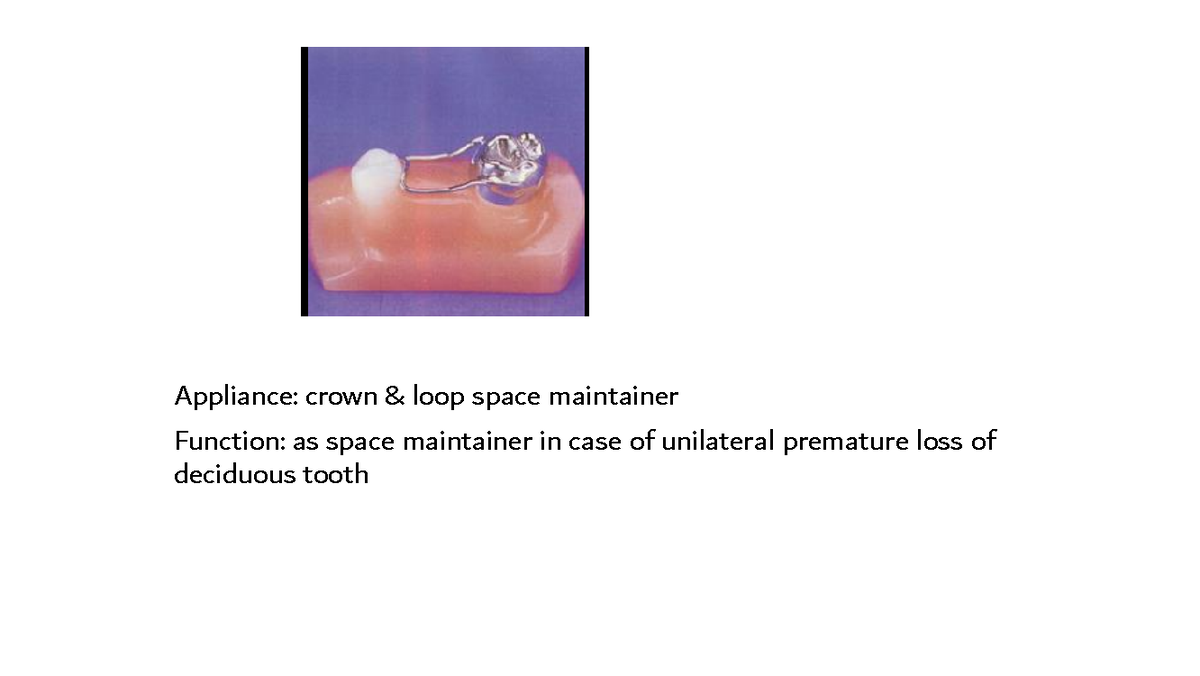 Appliance: crown & loop space maintainer

Function: as space maintainer in case of unilateral premature loss of deciduous tooth